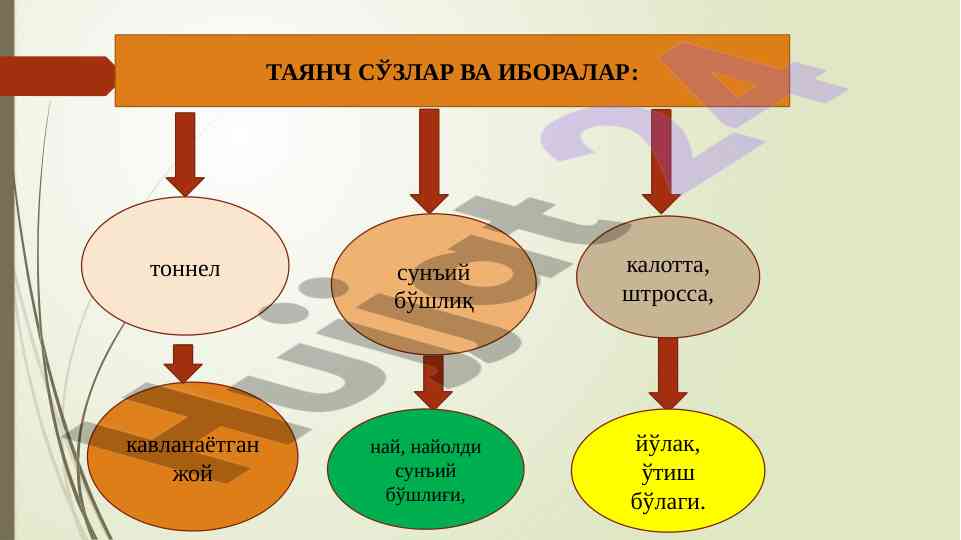 ТАЯНЧ СЎЗЛАР ВА ИБОРАЛАР:

тоннел

сунъий бўшлиқ

калотта, штросса,

кавланаётган жой

най, найолди сунъий бўшлиғи,

йўлак, ўтиш бўлаги.

Hujjat24